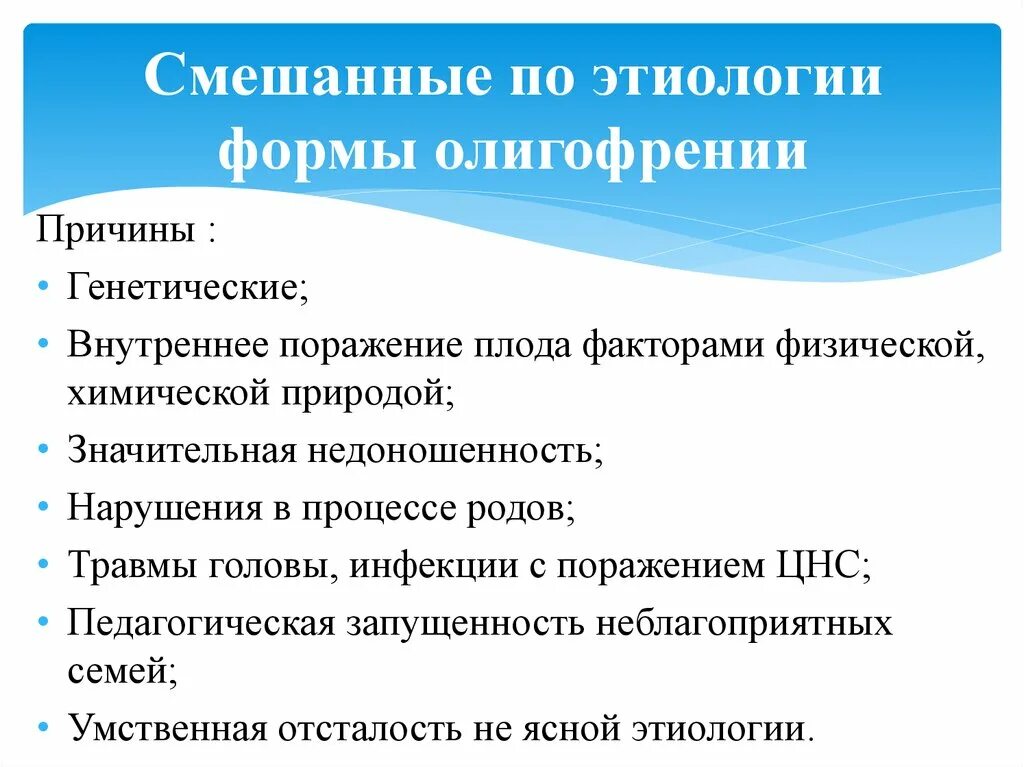 Смешанные по этиологии формы олигофрении

Причины :

• Генетические;
• Внутреннее поражение плода факторами физической, химической природой;
• Значительная недоношенность;
• Нарушения в процессе родов;
• Травмы головы, инфекции с поражением ЦНС;
• Педагогическая запущенность неблагоприятных семей;
• Умственная отсталость не ясной этиологии.